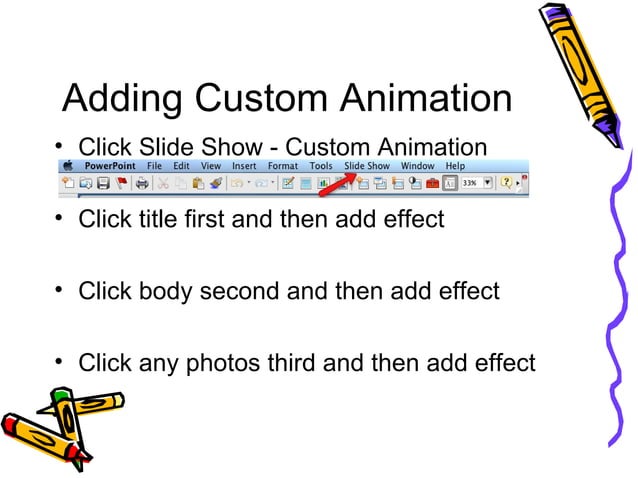 Adding Custom Animation

• Click Slide Show - Custom Animation

PowerPoint File Edit View Insert Format Tools Slide Show Window Help

33%

• Click title first and then add effect

• Click body second and then add effect

• Click any photos third and then add effect